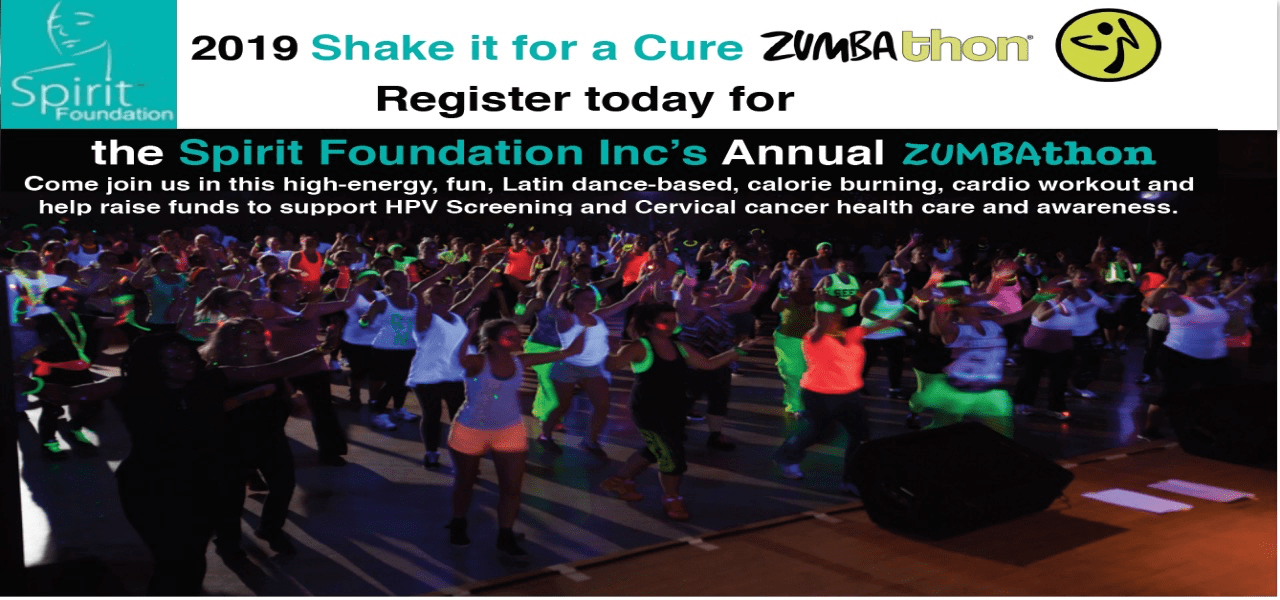 Spirit Foundation

2019 Shake it for a Cure ZUMBAthon

Register today for

the Spirit Foundation Inc's Annual ZUMBAthon

Come join us in this high-energy, fun, Latin dance-based, calorie burning, cardio workout and help raise funds to support HPV Screening and Cervical cancer health care and awareness.